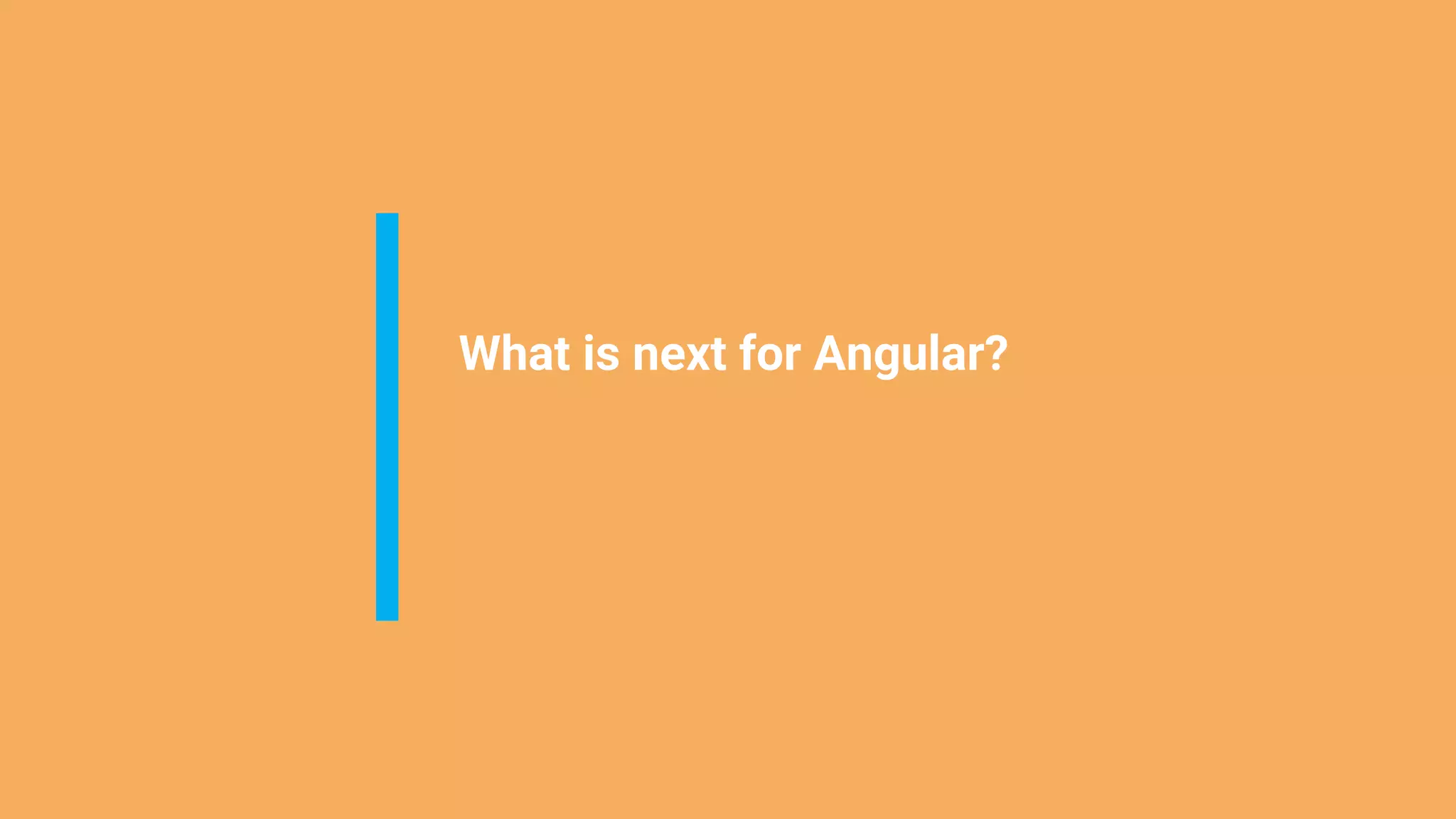 What is next for Angular?